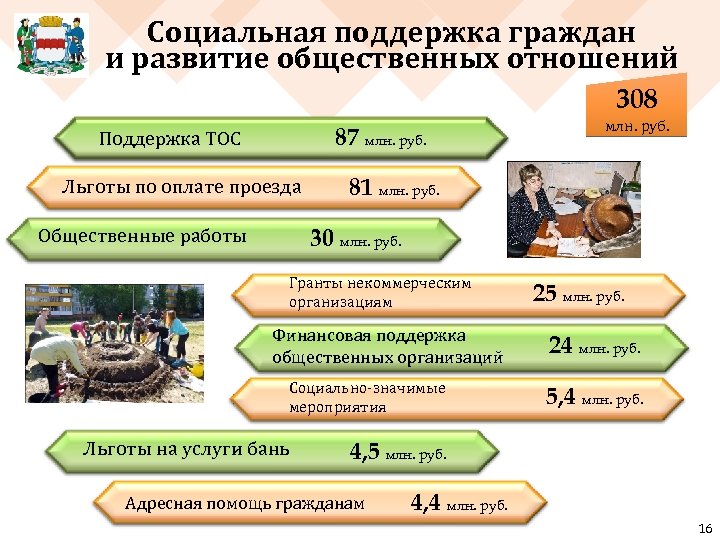 Социальная поддержка граждан и развитие общественных отношений

308 млн. руб.

Поддержка ТОС 87 млн. руб.

Льготы по оплате проезда 81 млн. руб.

Общественные работы 30 млн. руб.

Гранты некоммерческим организациям 25 млн. руб.

Финансовая поддержка общественных организаций 24 млн. руб.

Социально-значимые мероприятия 5,4 млн. руб.

Льготы на услуги бань 4,5 млн. руб.

Адресная помощь гражданам 4,4 млн. руб.

16